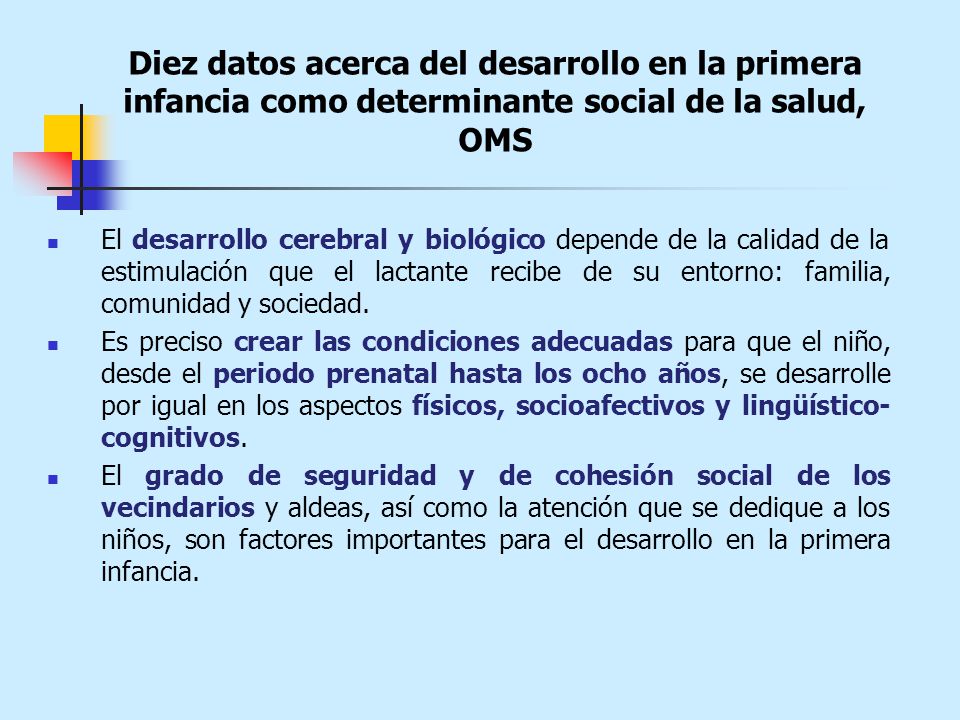 Diez datos acerca del desarrollo en la primera infancia como determinante social de la salud, OMS

- El desarrollo cerebral y biológico depende de la calidad de la estimulación que el lactante recibe de su entorno: familia, comunidad y sociedad.
- Es preciso crear las condiciones adecuadas para que el niño, desde el periodo prenatal hasta los ocho años, se desarrolle por igual en los aspectos físicos, socioafectivos y lingüístico-cognitivos.
- El grado de seguridad y de cohesión social de los vecindarios y aldeas, así como la atención que se dedique a los niños, son factores importantes para el desarrollo en la primera infancia.